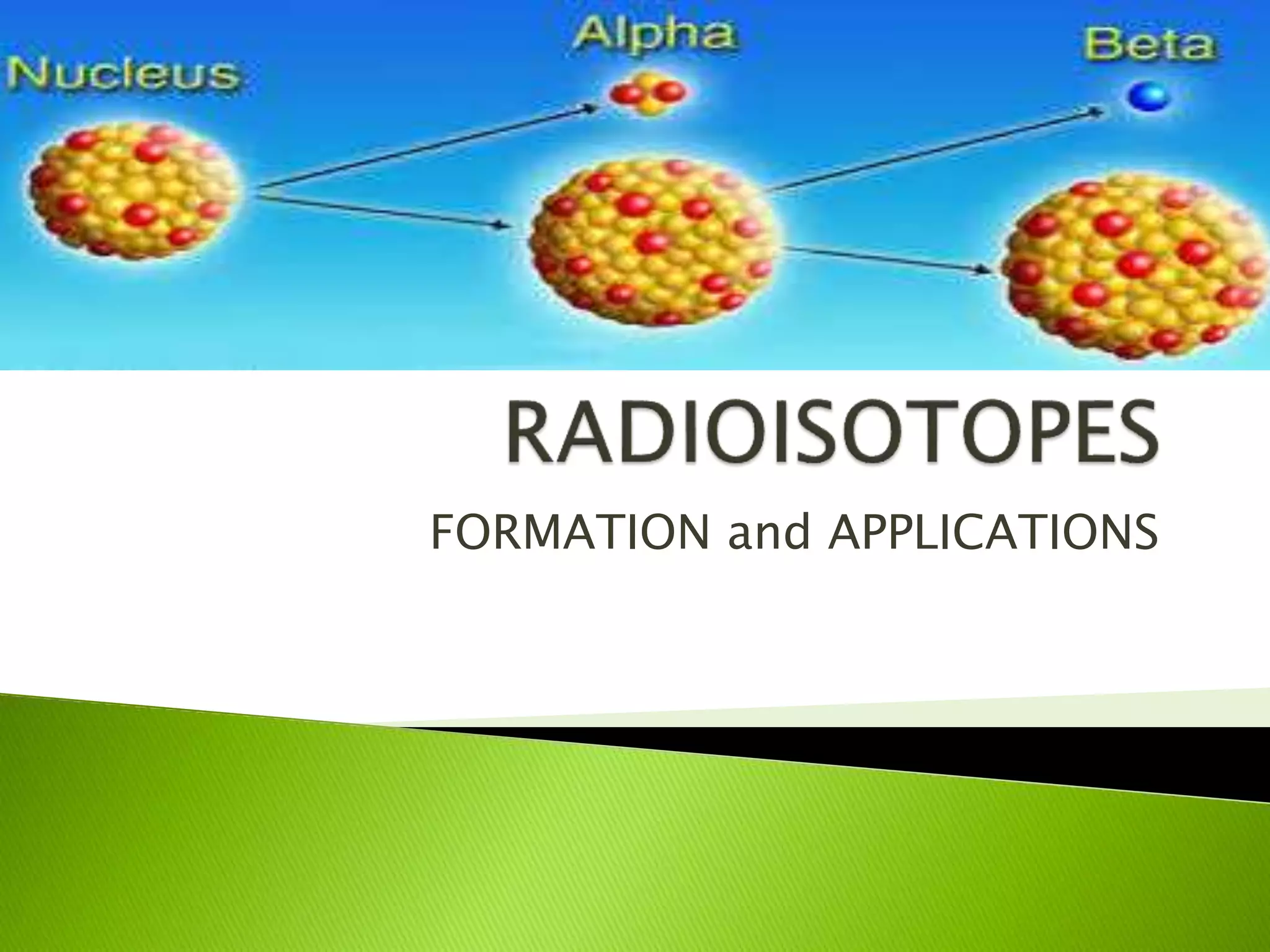 Nucleus
Alpha
Beta

RADIOISOTOPES

FORMATION and APPLICATIONS